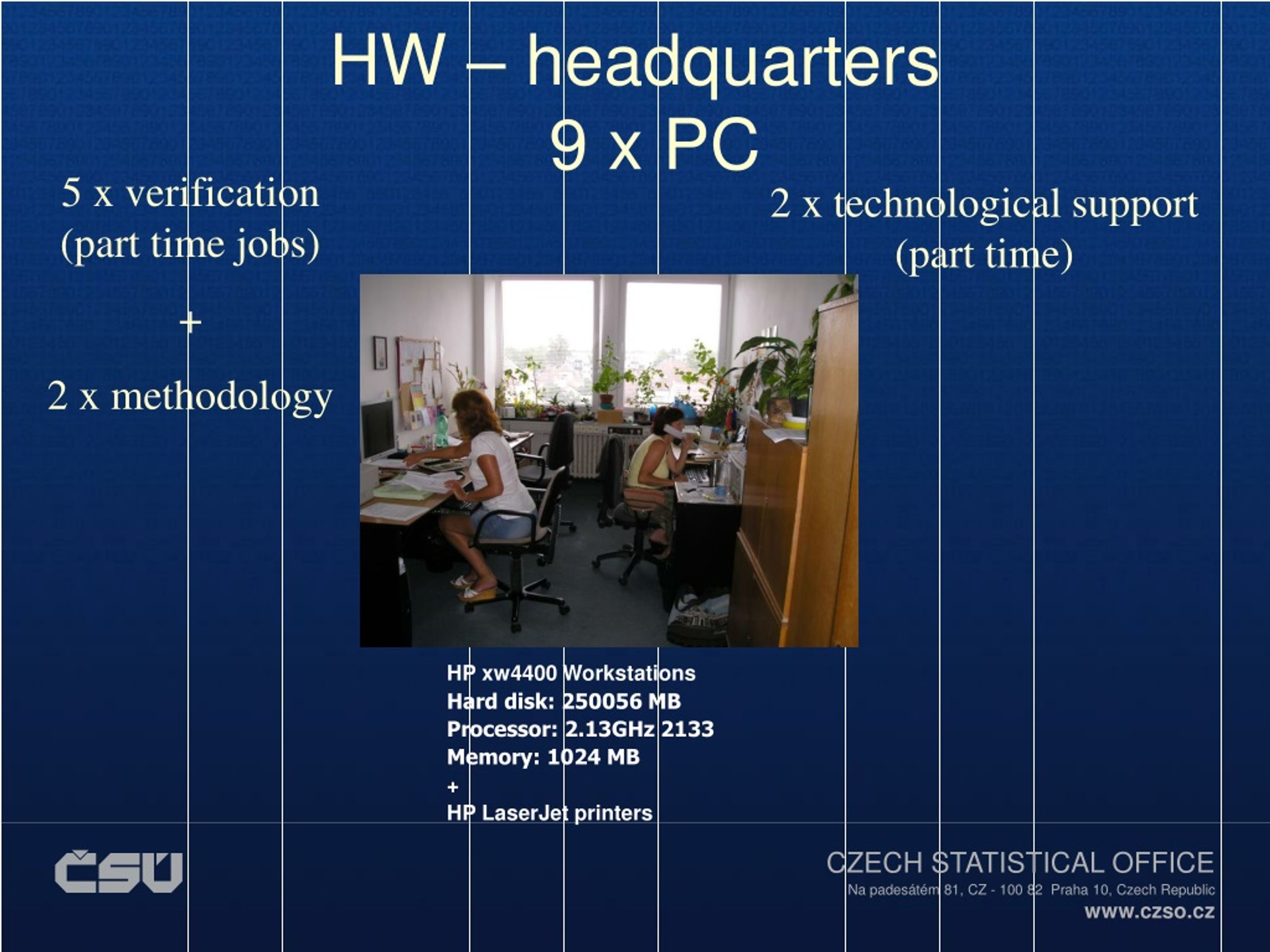 HW – headquarters
9 x PC

5 x verification
(part time jobs)

+

2 x methodology

2 x technological support
(part time)

HP xw4400 Workstations
Hard disk: 250056 MB
Processor: 2.13GHz 2133
Memory: 1024 MB
+
HP LaserJet printers

ČSÚ

CZECH STATISTICAL OFFICE
Na padesátém 81, CZ - 100 82 Praha 10, Czech Republic
www.czso.cz